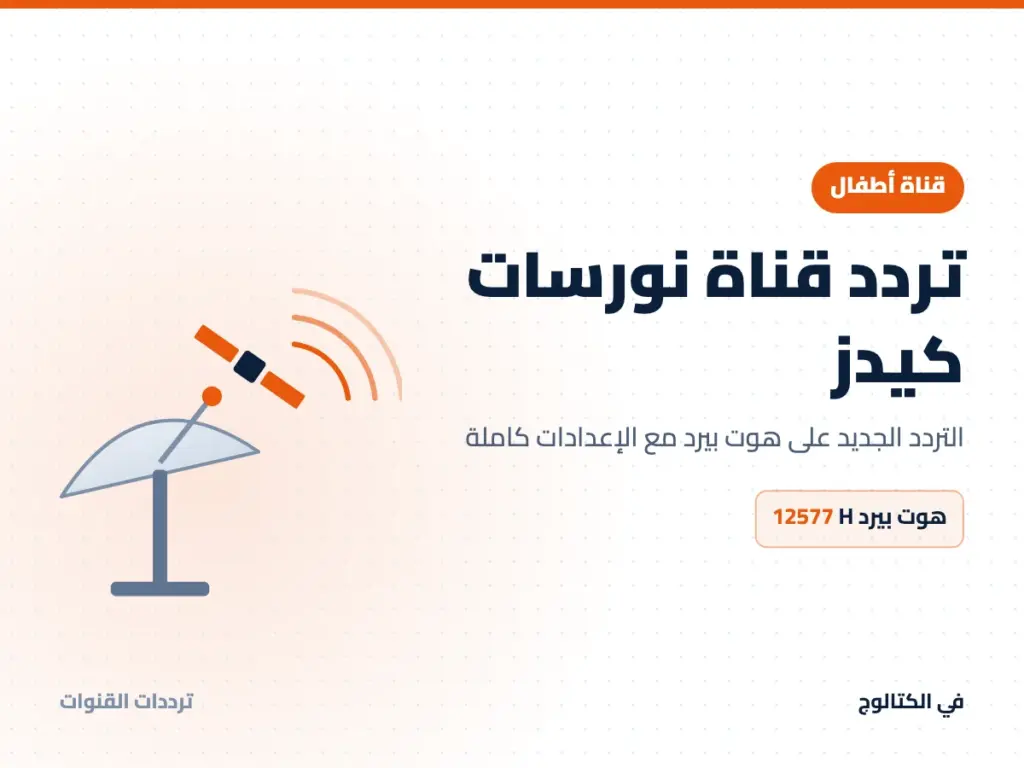 قناة أطفال

تردد قناة نورسات كيدز

التردد الجديد على هوت بيرد مع الإعدادات كاملة

هوت بيرد 12577 H

في الكتالوج

ترددات القنوات